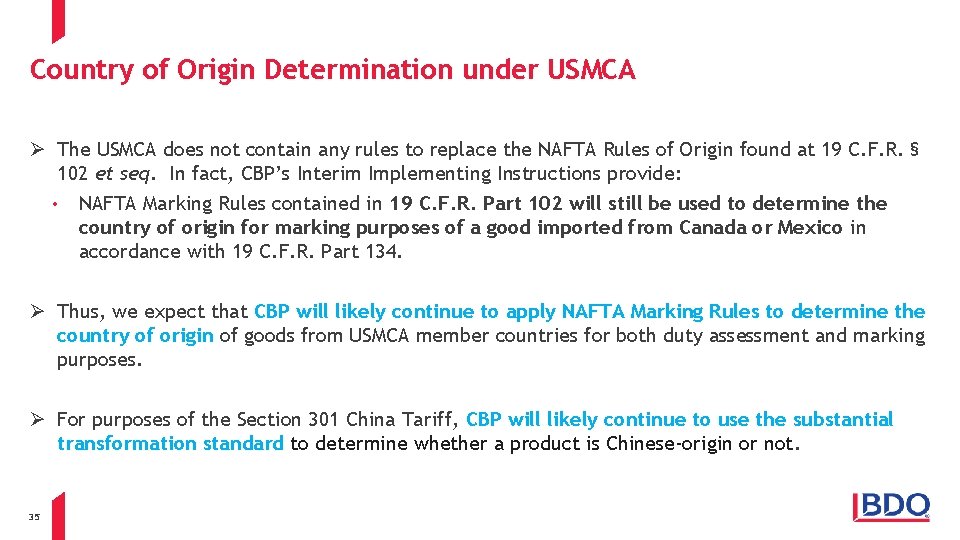 Country of Origin Determination under USMCA

➢ The USMCA does not contain any rules to replace the NAFTA Rules of Origin found at 19 C.F.R. § 102 et seq. In fact, CBP's Interim Implementing Instructions provide:

• NAFTA Marking Rules contained in 19 C.F.R. Part 102 will still be used to determine the country of origin for marking purposes of a good imported from Canada or Mexico in accordance with 19 C.F.R. Part 134.

➢ Thus, we expect that CBP will likely continue to apply NAFTA Marking Rules to determine the country of origin of goods from USMCA member countries for both duty assessment and marking purposes.

➢ For purposes of the Section 301 China Tariff, CBP will likely continue to use the substantial transformation standard to determine whether a product is Chinese-origin or not.

35

BDO